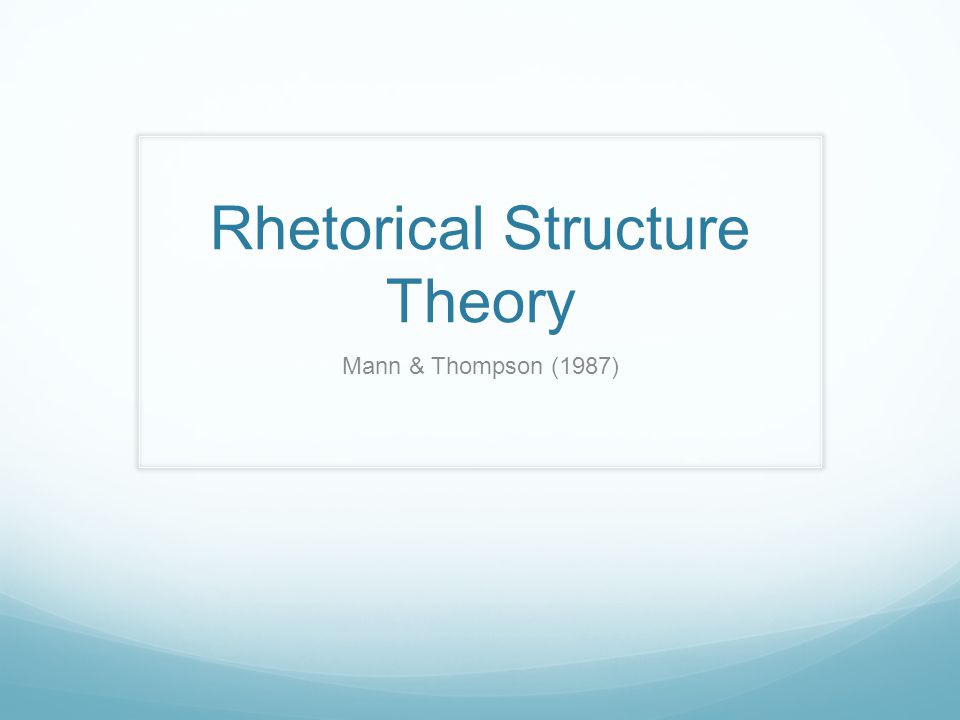 Rhetorical Structure Theory

Mann & Thompson (1987)